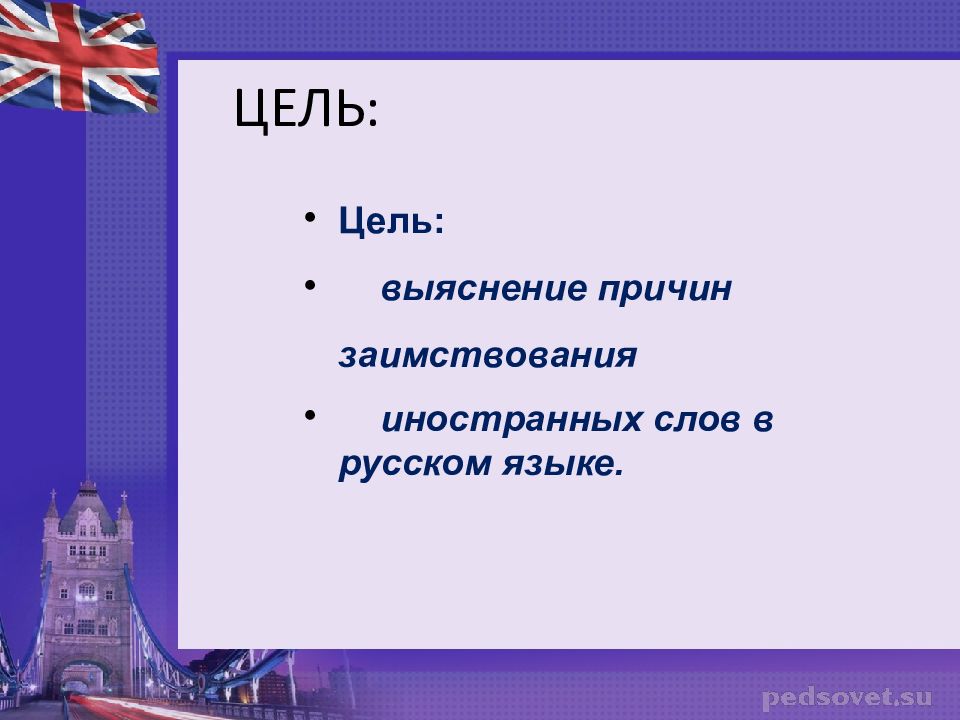 ЦЕЛЬ:

• Цель:

• выяснение причин заимствования

• иностранных слов в русском языке.

pedsovet.su